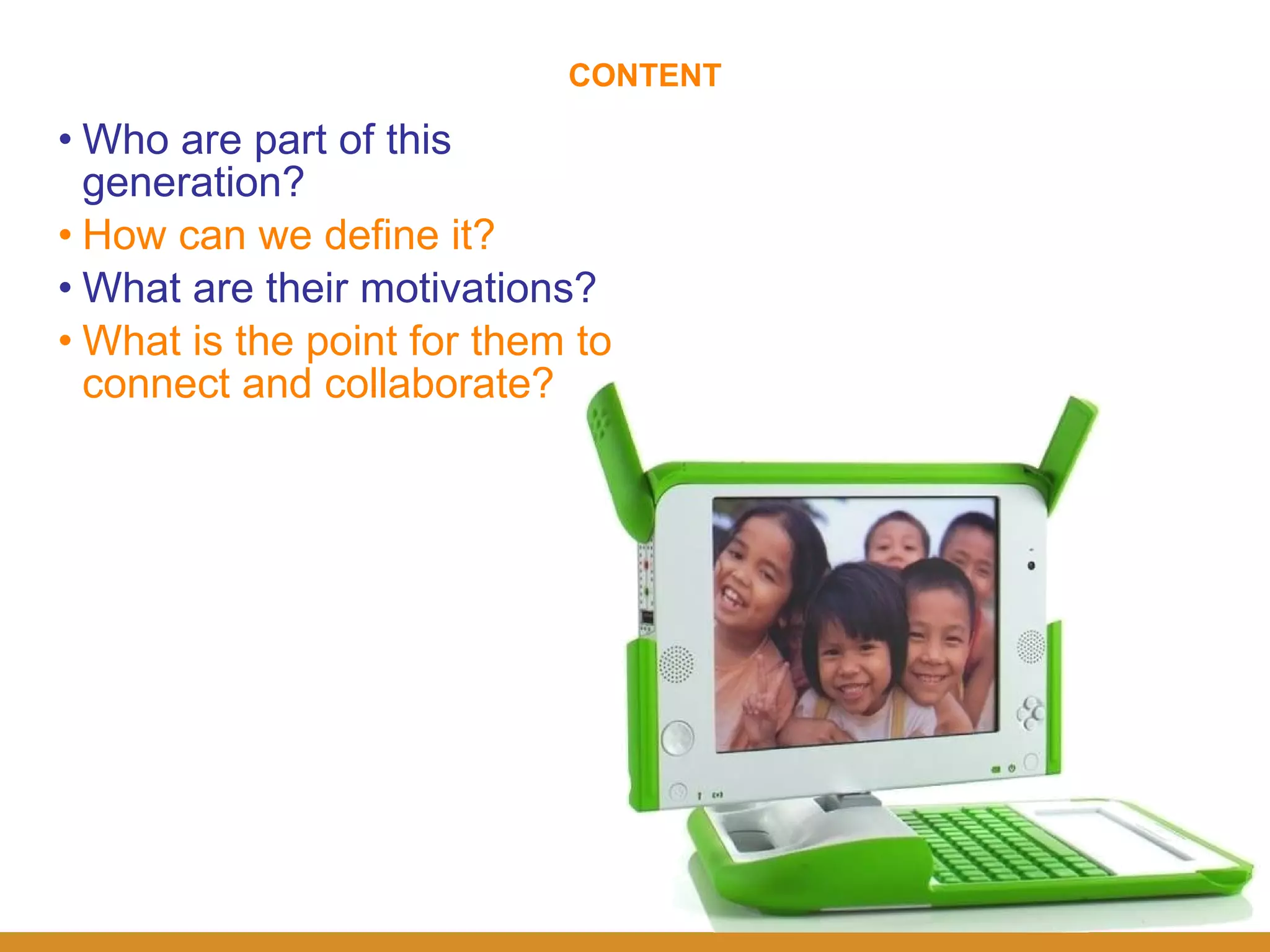 CONTENT

• Who are part of this generation?
• How can we define it?
• What are their motivations?
• What is the point for them to connect and collaborate?